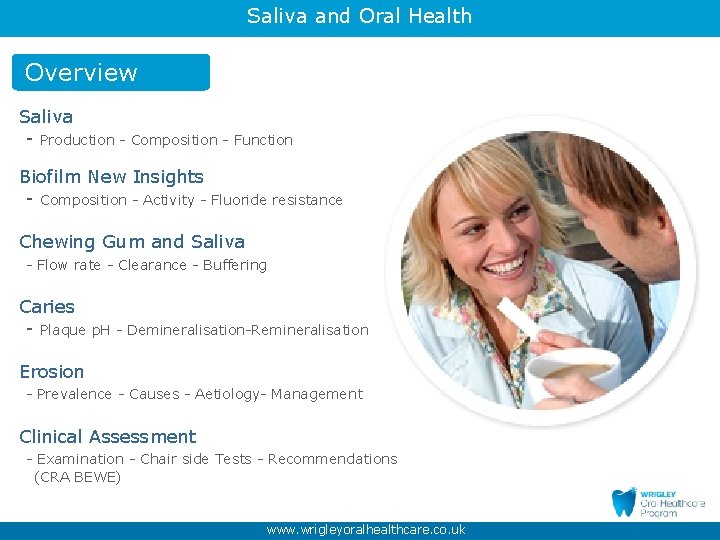 Saliva and Oral Health

Overview

Saliva
- Production - Composition - Function

Biofilm New Insights
- Composition - Activity - Fluoride resistance

Chewing Gum and Saliva
- Flow rate - Clearance - Buffering

Caries
- Plaque pH - Demineralisation-Remineralisation

Erosion
- Prevalence - Causes - Aetiology- Management

Clinical Assessment
- Examination - Chair side Tests - Recommendations (CRA BEWE)

WRIGLEY Oral Healthcare Program

www.wrigleyoralhealthcare.co.uk